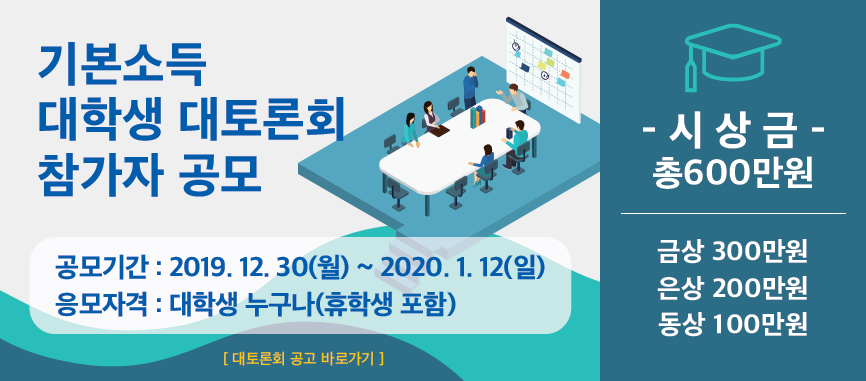 기본소득
대학생 대토론회
참가자 공모

공모기간 : 2019. 12. 30(월) ~ 2020. 1. 12(일)
응모자격 : 대학생 누구나(휴학생 포함)

[ 대토론회 공고 바로가기 ]

- 시 상 금 -
총600만원

금상 300만원
은상 200만원
동상 100만원